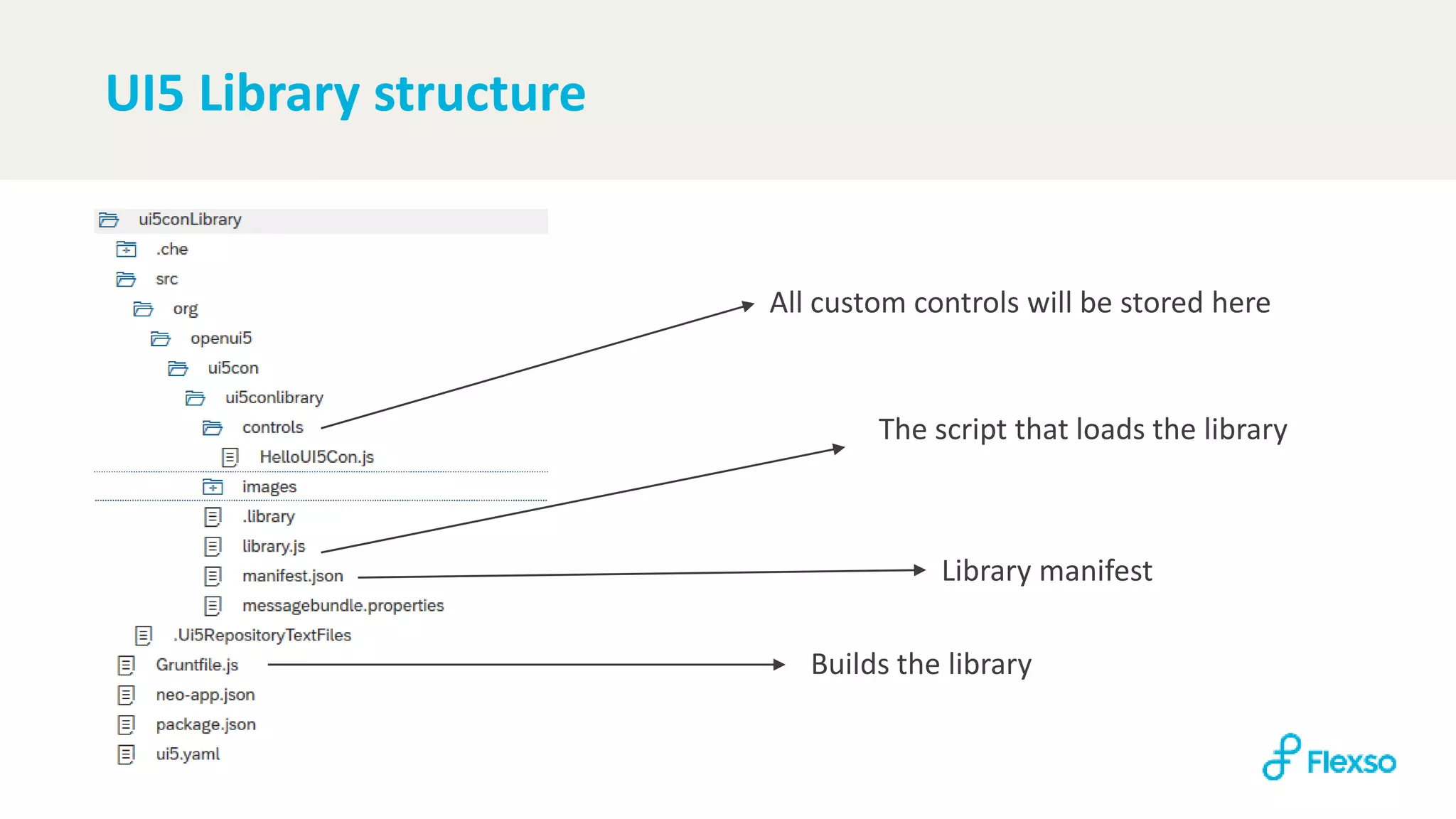 UI5 Library structure

ui5conLibrary
.che
src
org
openui5
ui5con
ui5conlibrary
controls
HelloUI5Con.js
images
.library
library.js
manifest.json
messagebundle.properties
.Ui5RepositoryTextFiles
Gruntfile.js
neo-app.json
package.json
ui5.yaml

All custom controls will be stored here

The script that loads the library

Library manifest

Builds the library

Flexso